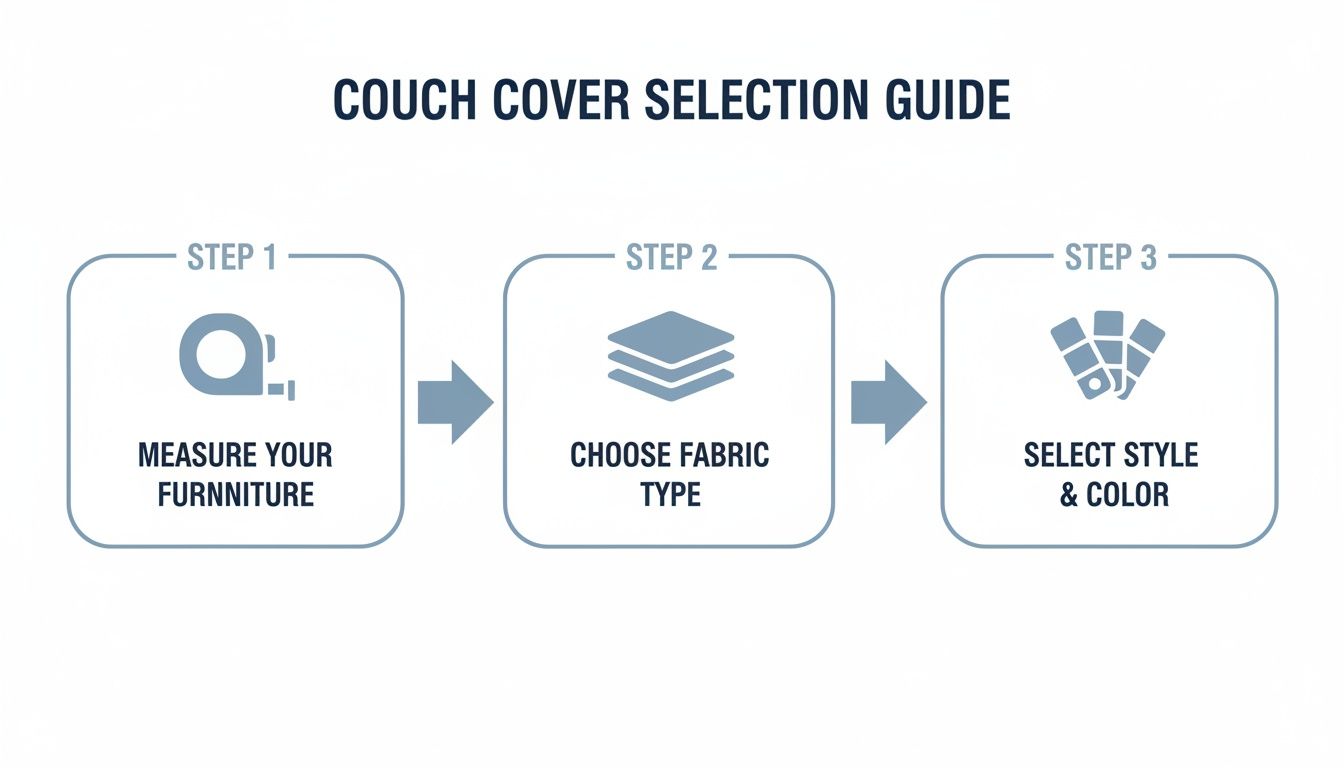 COUCH COVER SELECTION GUIDE

STEP 1

MEASURE YOUR FURNNITURE

STEP 2

CHOOSE FABRIC TYPE

STEP 3

SELECT STYLE & COLOR